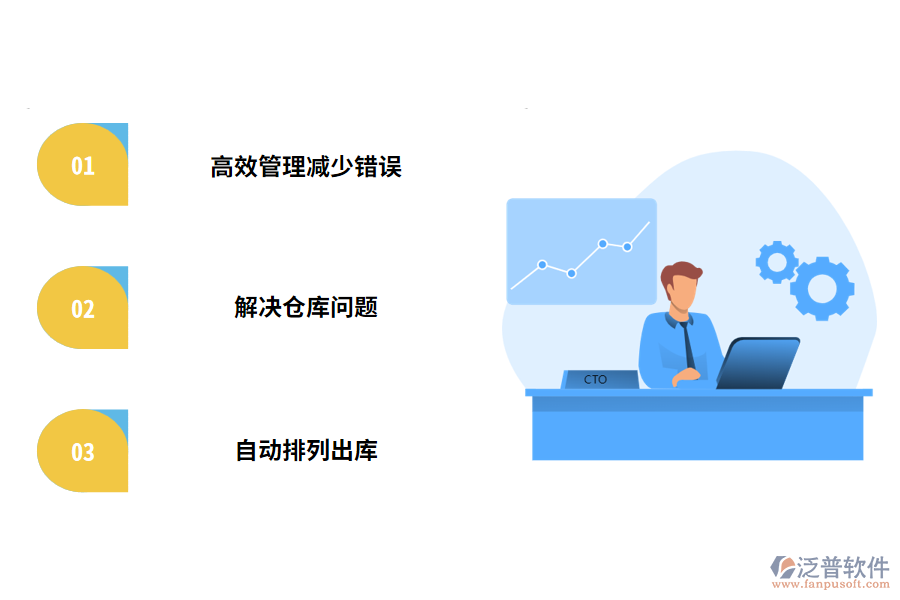 01
高效管理减少错误

02
解决仓库问题

03
自动排列出库

CTO

泛普软件
www.fanpusoft.com